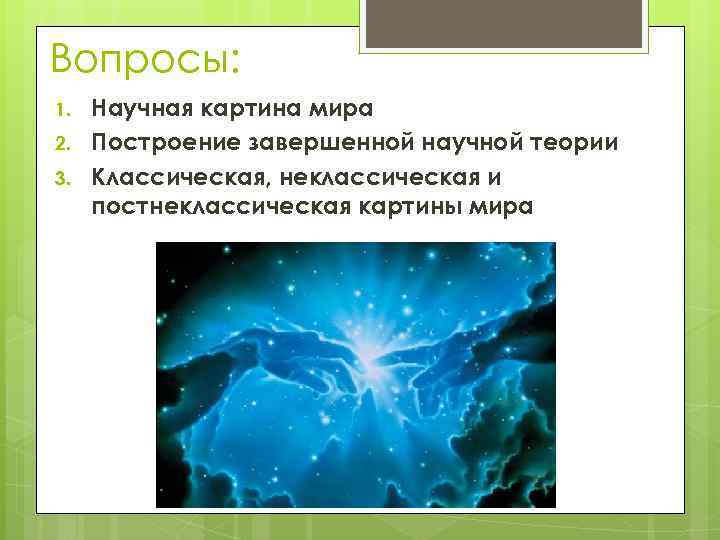 Вопросы:

1. Научная картина мира
2. Построение завершенной научной теории
3. Классическая, неклассическая и постнеклассическая картины мира